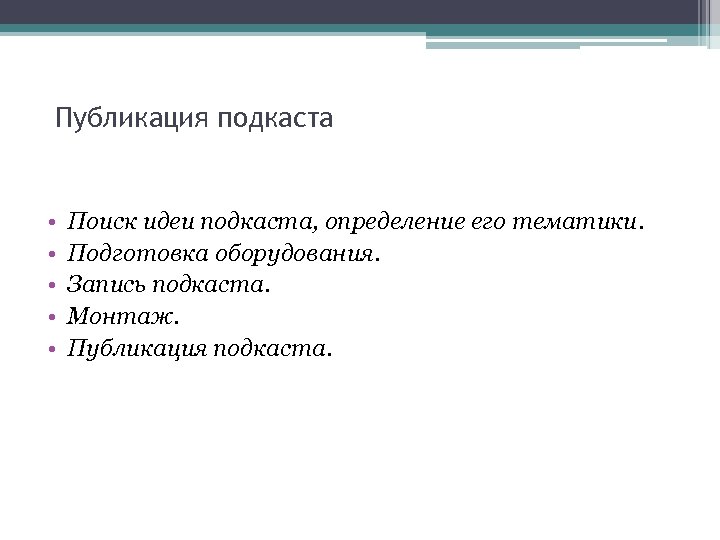 Публикация подкаста

• Поиск идеи подкаста, определение его тематики.
• Подготовка оборудования.
• Запись подкаста.
• Монтаж.
• Публикация подкаста.